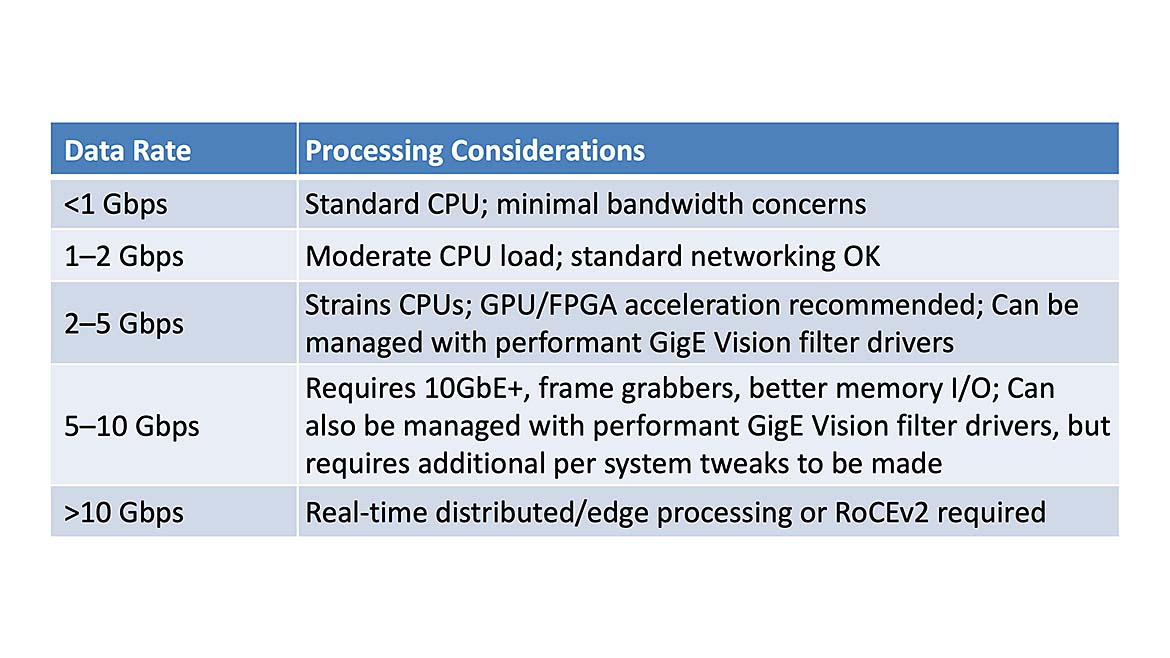 | Data Rate | Processing Considerations |
|---|---|
| <1 Gbps | Standard CPU; minimal bandwidth concerns |
| 1–2 Gbps | Moderate CPU load; standard networking OK |
| 2–5 Gbps | Strains CPUs; GPU/FPGA acceleration recommended; Can be managed with performant GigE Vision filter drivers |
| 5–10 Gbps | Requires 10GbE+, frame grabbers, better memory I/O; Can also be managed with performant GigE Vision filter drivers, but requires additional per system tweaks to be made |
| >10 Gbps | Real-time distributed/edge processing or RoCEv2 required |